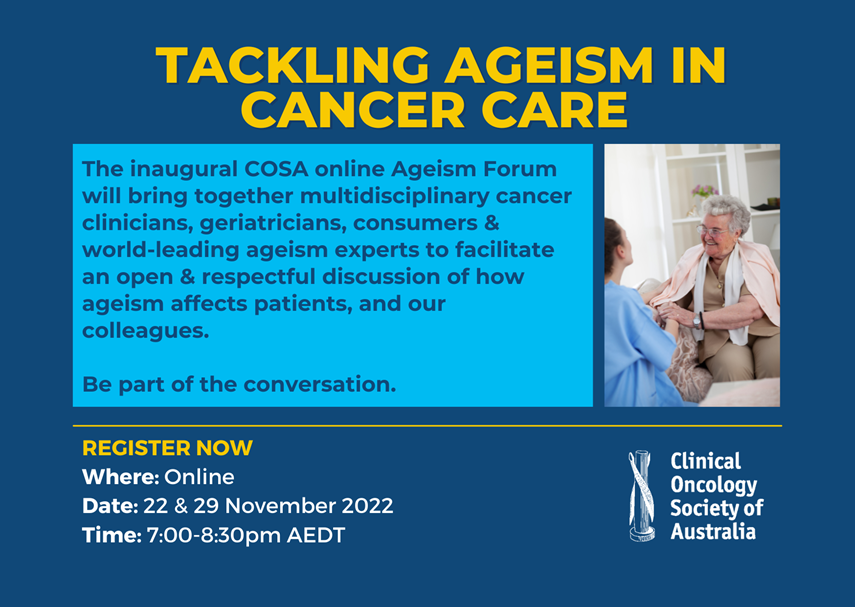 TACKLING AGEISM IN CANCER CARE

The inaugural COSA online Ageism Forum will bring together multidisciplinary cancer clinicians, geriatricians, consumers & world-leading ageism experts to facilitate an open & respectful discussion of how ageism affects patients, and our colleagues.

Be part of the conversation.

REGISTER NOW
Where: Online
Date: 22 & 29 November 2022
Time: 7:00-8:30pm AEDT

Clinical Oncology Society of Australia